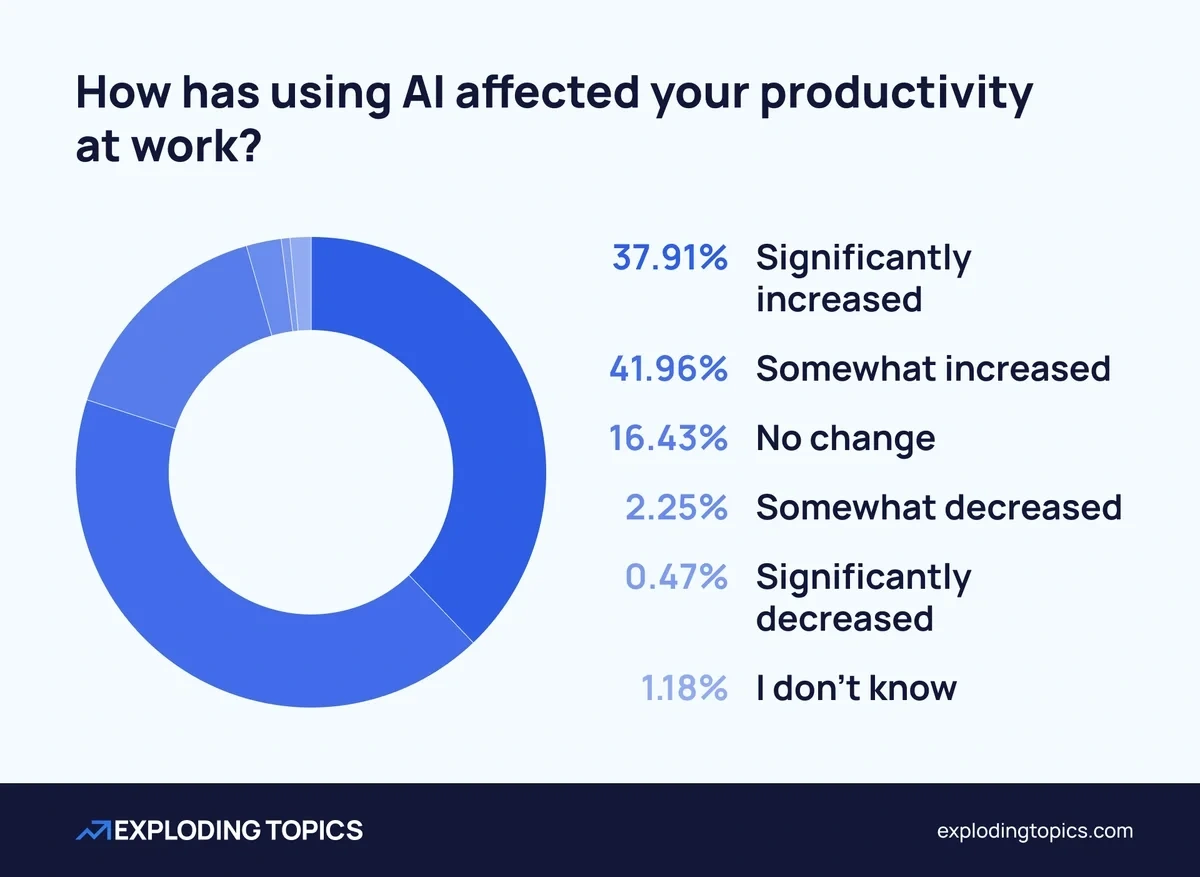 How has using AI affected your productivity at work?

37.91% Significantly increased

41.96% Somewhat increased

16.43% No change

2.25% Somewhat decreased

0.47% Significantly decreased

1.18% I don't know

EXPLODING TOPICS

explodingtopics.com